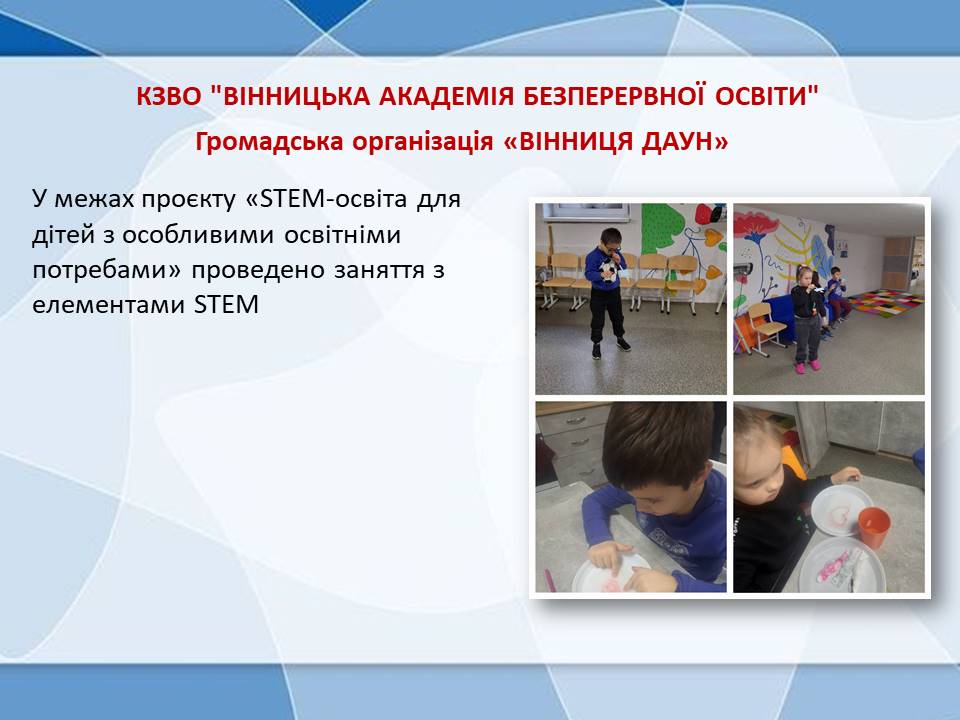 КЗВО "ВІННИЦЬКА АКАДЕМІЯ БЕЗПЕРЕРВНОЇ ОСВІТИ"
Громадська організація «ВІННИЦЯ ДАУН»

У межах проєкту «STEM-освіта для дітей з особливими освітніми потребами» проведено заняття з елементами STEM